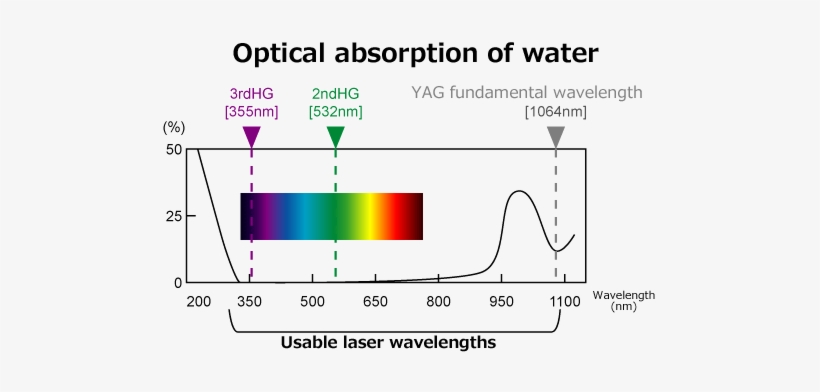 Optical absorption of water

3rdHG
[355nm]

2ndHG
[532nm]

YAG fundamental wavelength
[1064nm]

(%)
50
25
0

200
350
500
650
800
950
1100

Wavelength
(nm)

Usable laser wavelengths